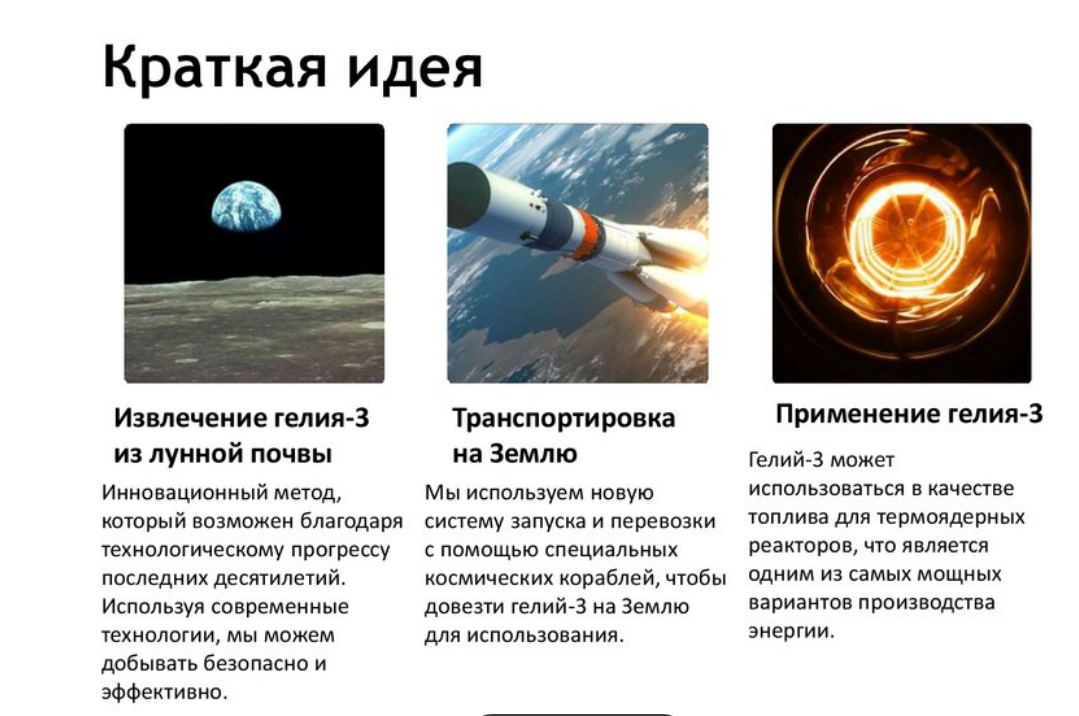 Краткая идея

Извлечение гелия-3 из лунной почвы

Инновационный метод, который возможен благодаря технологическому прогрессу последних десятилетий. Используя современные технологии, мы можем добывать безопасно и эффективно.

Транспортировка на Землю

Мы используем новую систему запуска и перевозки с помощью специальных космических кораблей, чтобы довезти гелий-3 на Землю для использования.

Применение гелия-3

Гелий-3 может использоваться в качестве топлива для термоядерных реакторов, что является одним из самых мощных вариантов производства энергии.